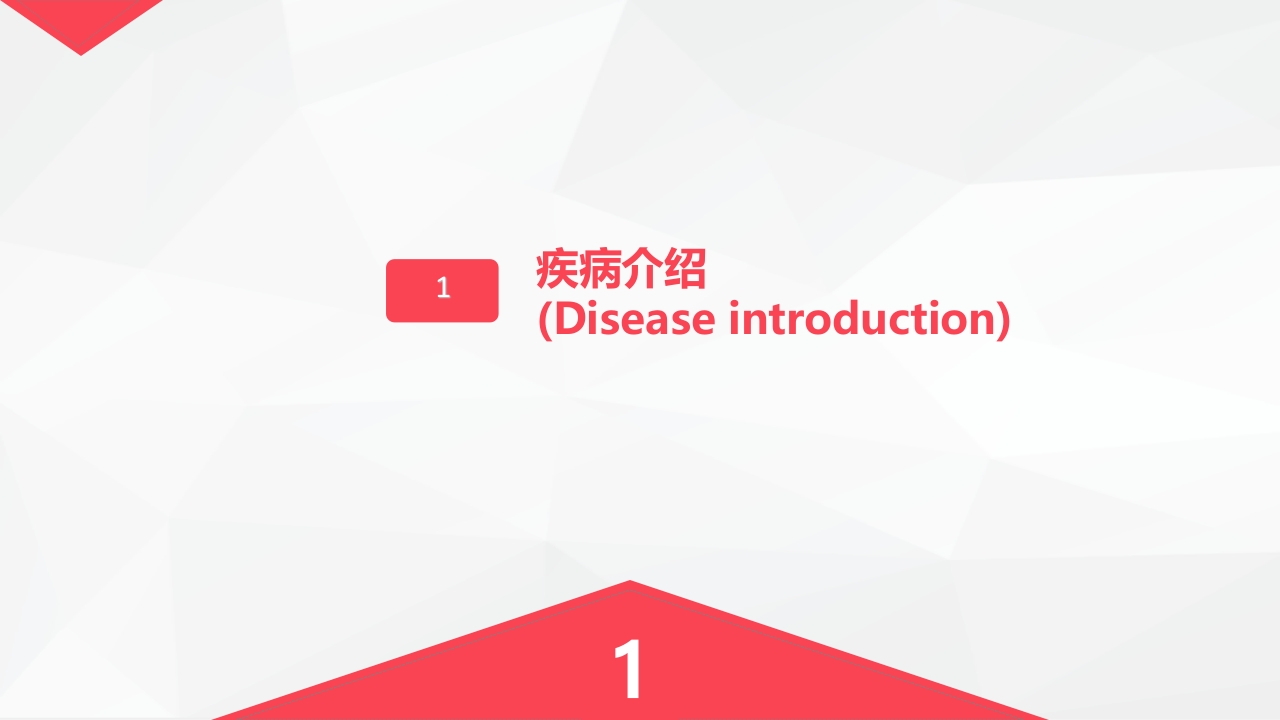 1

疾病介绍
(Disease introduction)

1